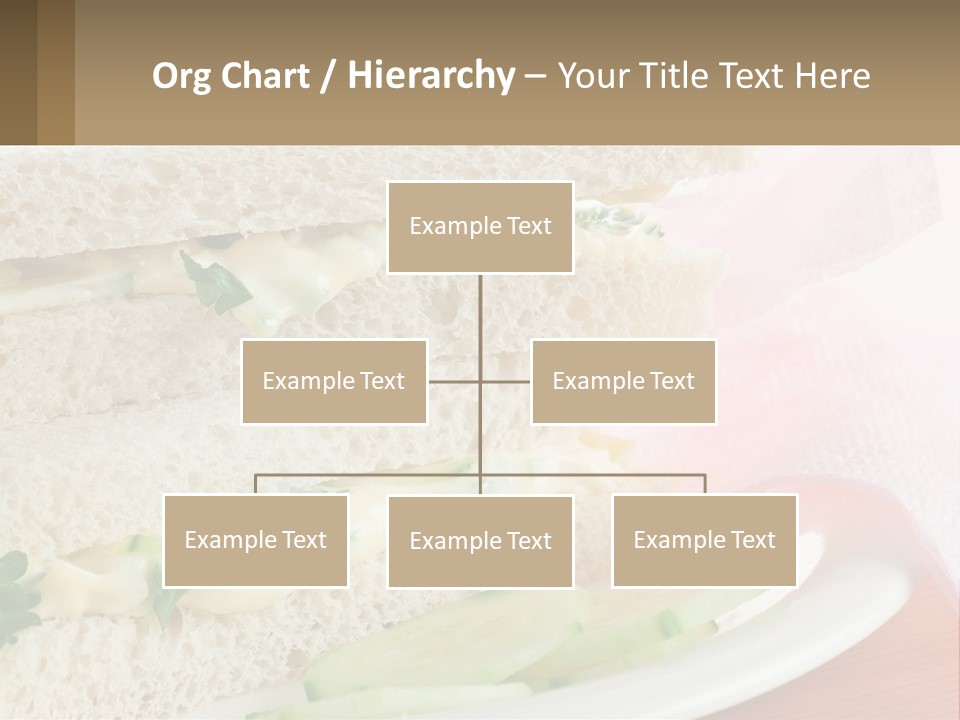 Org Chart / Hierarchy – Your Title Text Here

Example Text

Example Text

Example Text

Example Text

Example Text

Example Text